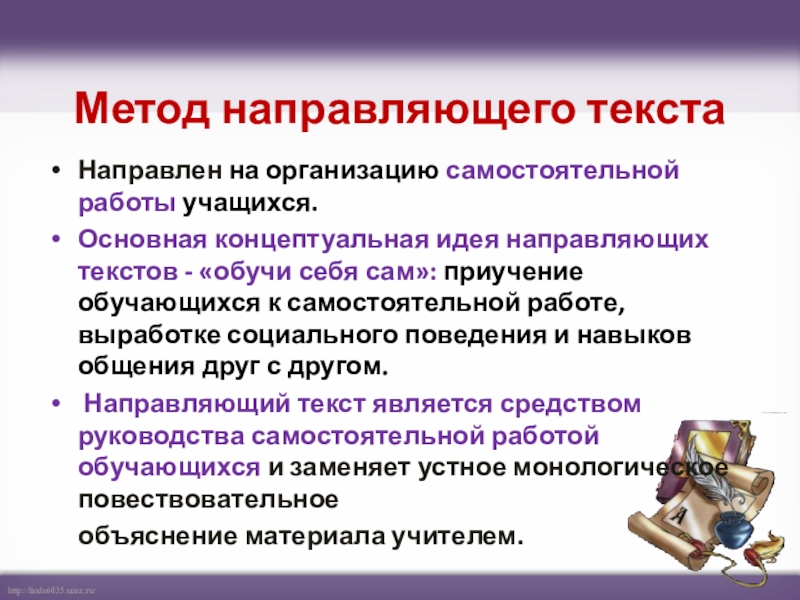 Метод направляющего текста

• Направлен на организацию самостоятельной работы учащихся.

• Основная концептуальная идея направляющих текстов - «обучи себя сам»: приучение обучающихся к самостоятельной работе, выработке социального поведения и навыков общения друг с другом.

• Направляющий текст является средством руководства самостоятельной работой обучающихся и заменяет устное монологическое повествовательное

объяснение материала учителем.

http://linda6035.ucoz.ru/